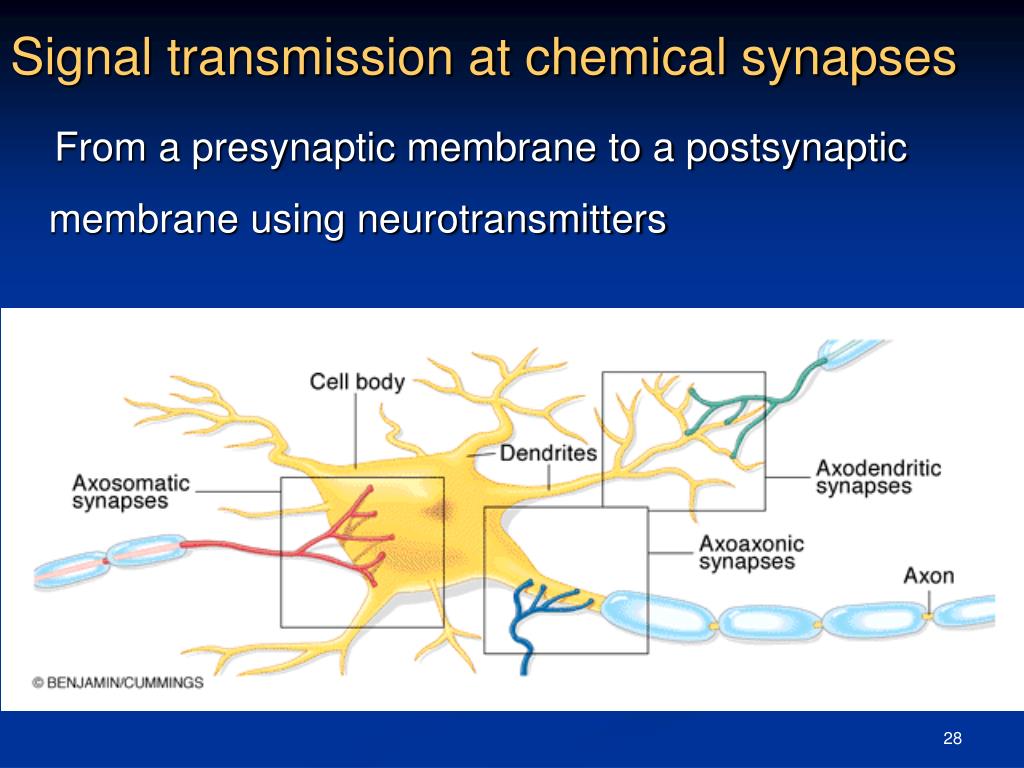 Signal transmission at chemical synapses

From a presynaptic membrane to a postsynaptic membrane using neurotransmitters

Cell body

Dendrites

Axosomatic synapses

Axodendritic synapses

Axoaxonic synapses

Axon

© BENJAMIN/CUMMINGS

28